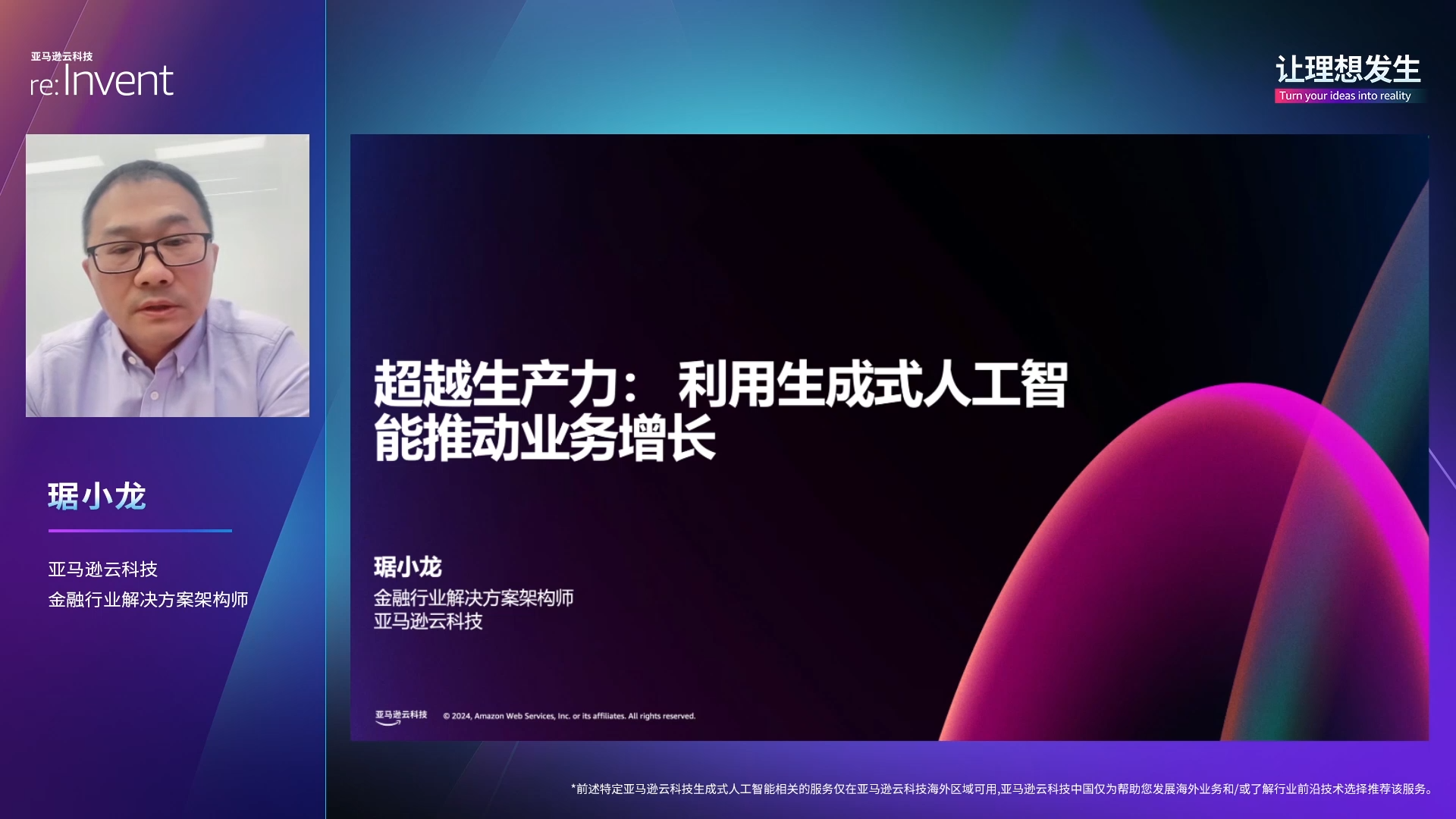 亚马逊云科技
re:Invent

让理想发生
Turn your ideas into reality

琚小龙

亚马逊云科技
金融行业解决方案架构师

超越生产力： 利用生成式人工智能推动业务增长

琚小龙
金融行业解决方案架构师
亚马逊云科技

亚马逊云科技 © 2024, Amazon Web Services, Inc. or its affiliates. All rights reserved.

*前述特定亚马逊云科技生成式人工智能相关的服务仅在亚马逊云科技海外区域可用,亚马逊云科技中国仅为帮助您发展海外业务和/或了解行业前沿技术选择推荐该服务。